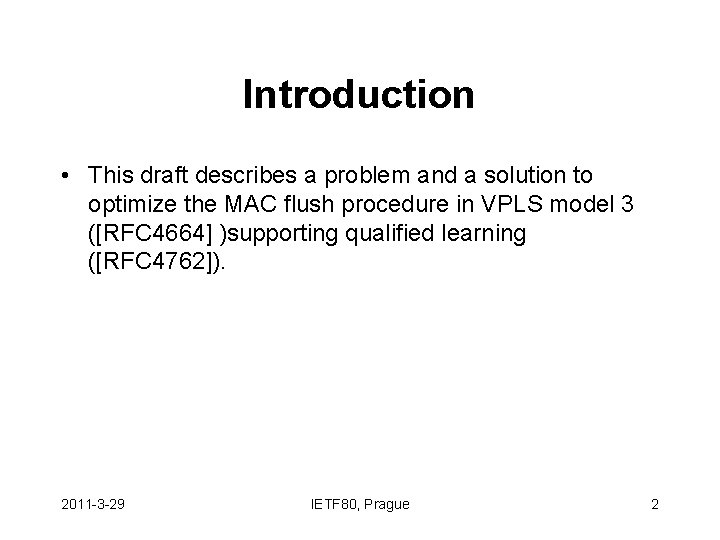 Introduction

• This draft describes a problem and a solution to optimize the MAC flush procedure in VPLS model 3 ([RFC4664] )supporting qualified learning ([RFC4762]).

2011-3-29

IETF80, Prague

2